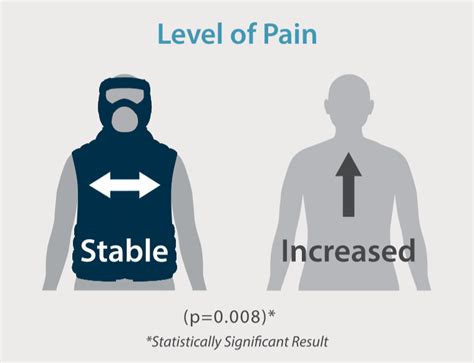 Level of Pain

Stable

Increased

(p=0.008)*

*Statistically Significant Result